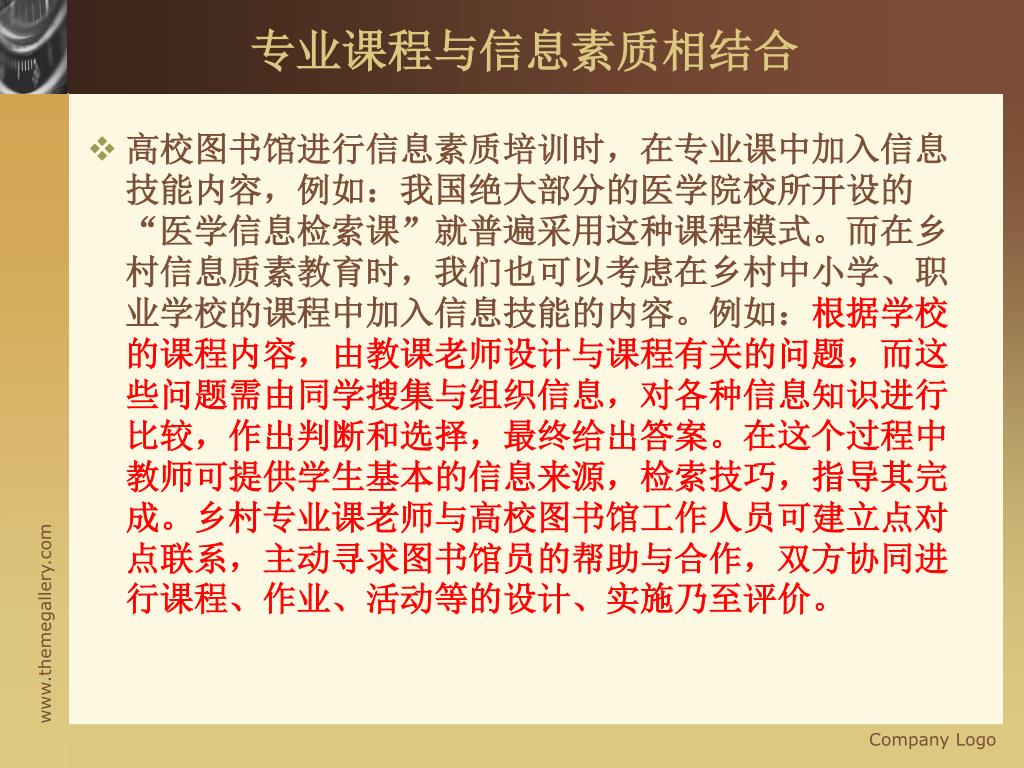 专业课程与信息素质相结合

❖ 高校图书馆进行信息素质培训时，在专业课中加入信息技能内容，例如：我国绝大部分的医学院校所开设的“医学信息检索课”就普遍采用这种课程模式。而在乡村信息质素教育时，我们也可以考虑在乡村中小学、职业学校的课程中加入信息技能的内容。例如：根据学校的课程内容，由教课老师设计与课程有关的问题，而这些问题需由同学搜集与组织信息，对各种信息知识进行比较，作出判断和选择，最终给出答案。在这个过程中教师可提供学生基本的信息来源，检索技巧，指导其完成。乡村专业课老师与高校图书馆工作人员可建立点对点联系，主动寻求图书馆员的帮助与合作，双方协同进行课程、作业、活动等的设计、实施乃至评价。

www.themegallery.com

Company Logo